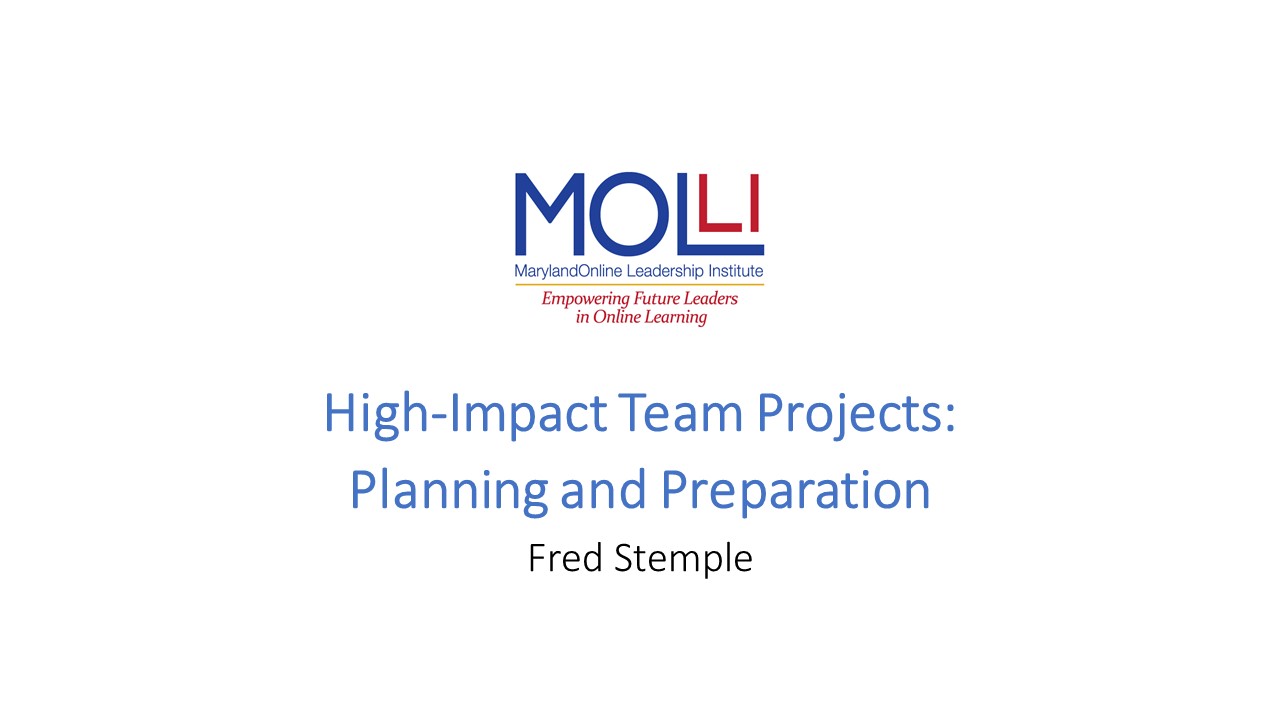 MOLLI
MarylandOnline Leadership Institute
Empowering Future Leaders in Online Learning

High-Impact Team Projects: Planning and Preparation

Fred Stemple